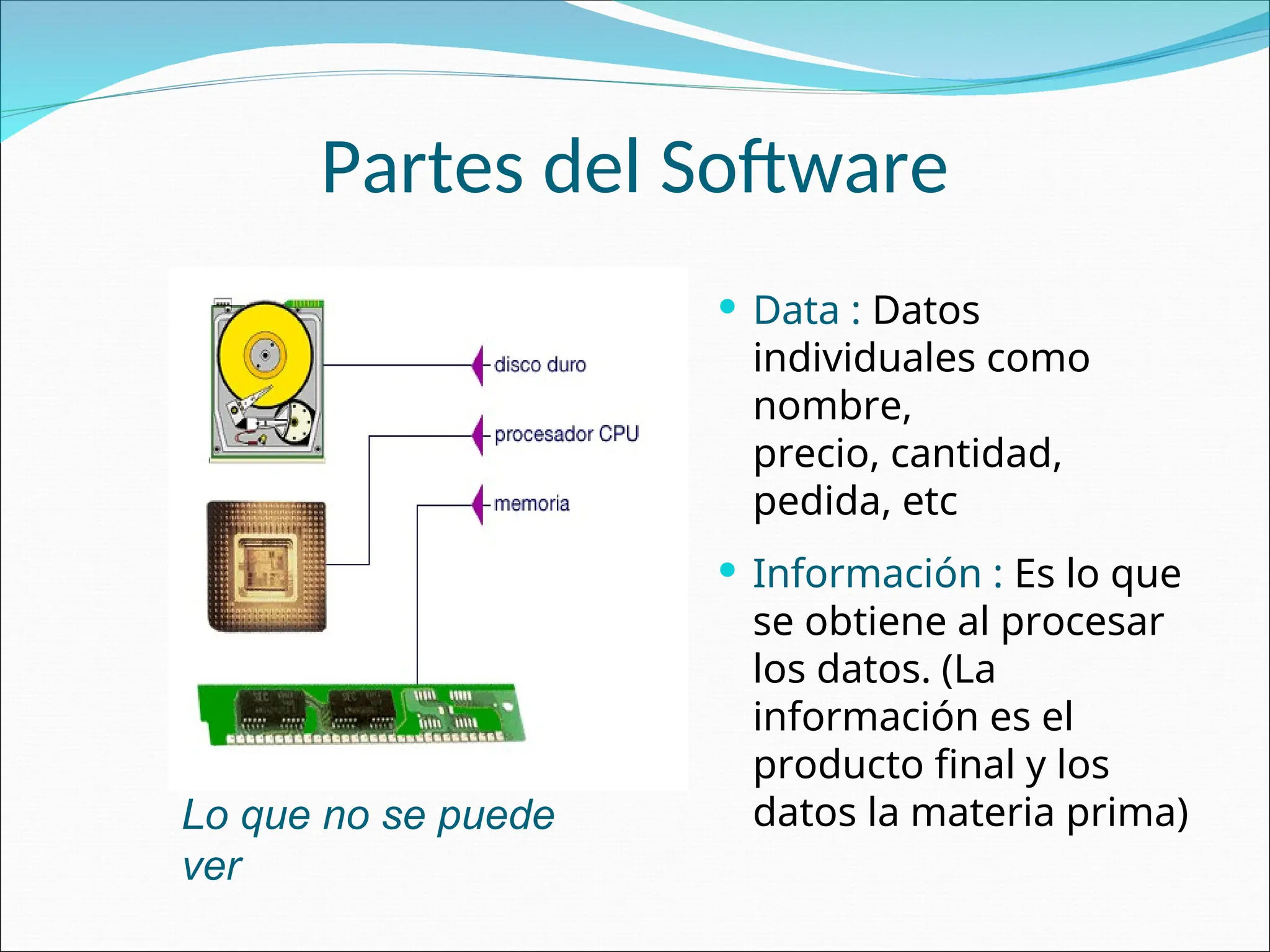 Partes del Software

disco duro

procesador CPU

memoria

Lo que no se puede ver

• Data : Datos individuales como nombre, precio, cantidad, pedida, etc

• Información : Es lo que se obtiene al procesar los datos. (La información es el producto final y los datos la materia prima)